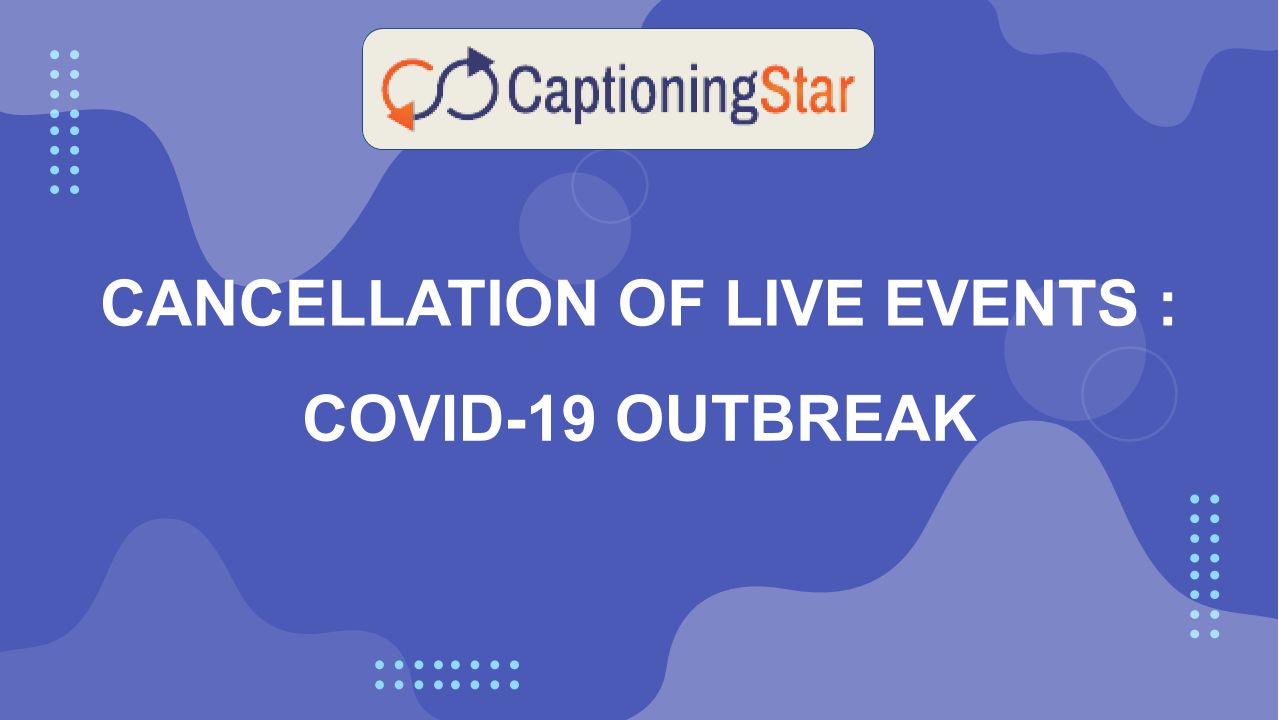 CaptioningStar

CANCELLATION OF LIVE EVENTS : COVID-19 OUTBREAK